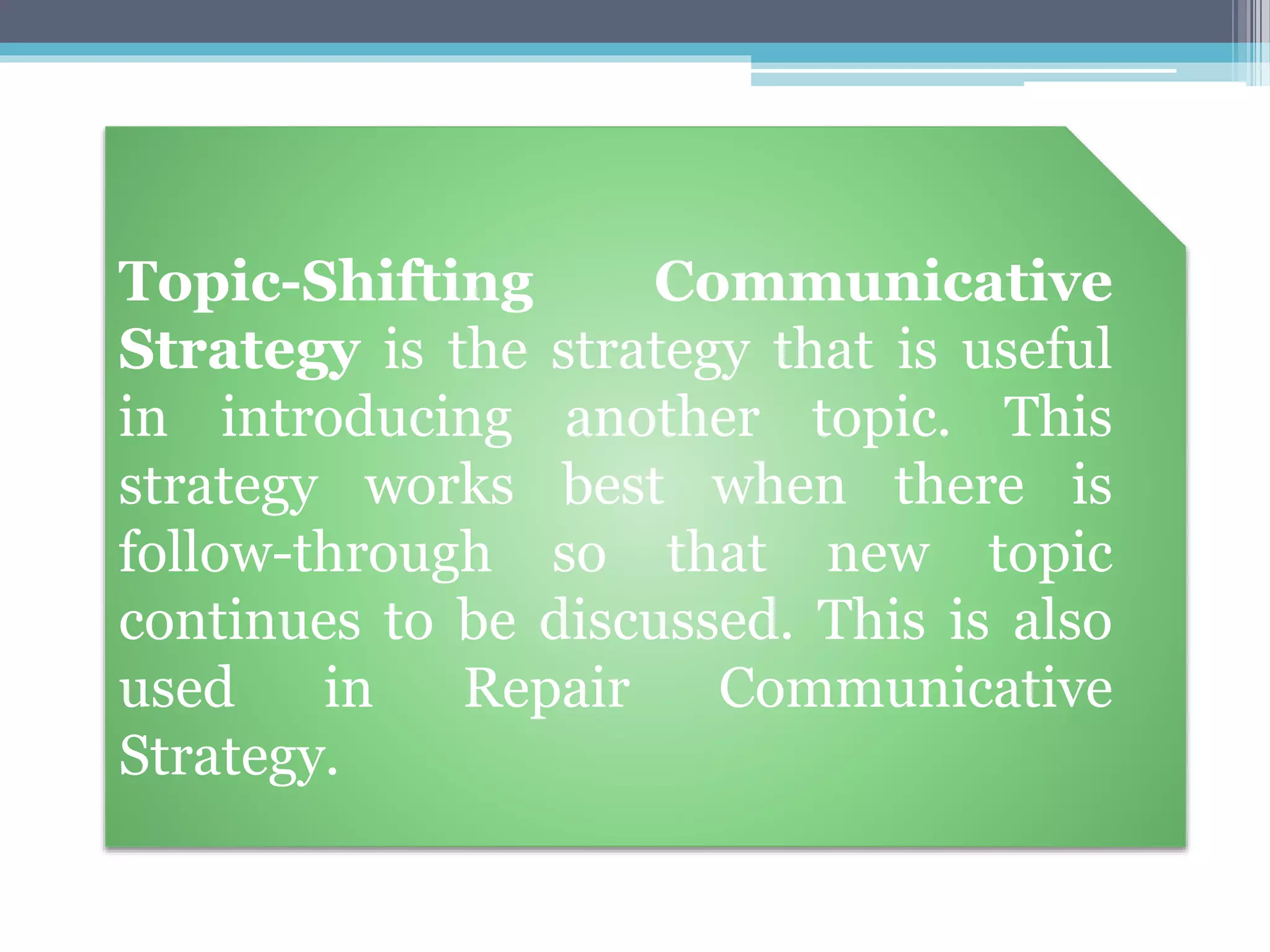 Topic-Shifting Communicative Strategy is the strategy that is useful in introducing another topic. This strategy works best when there is follow-through so that new topic continues to be discussed. This is also used in Repair Communicative Strategy.